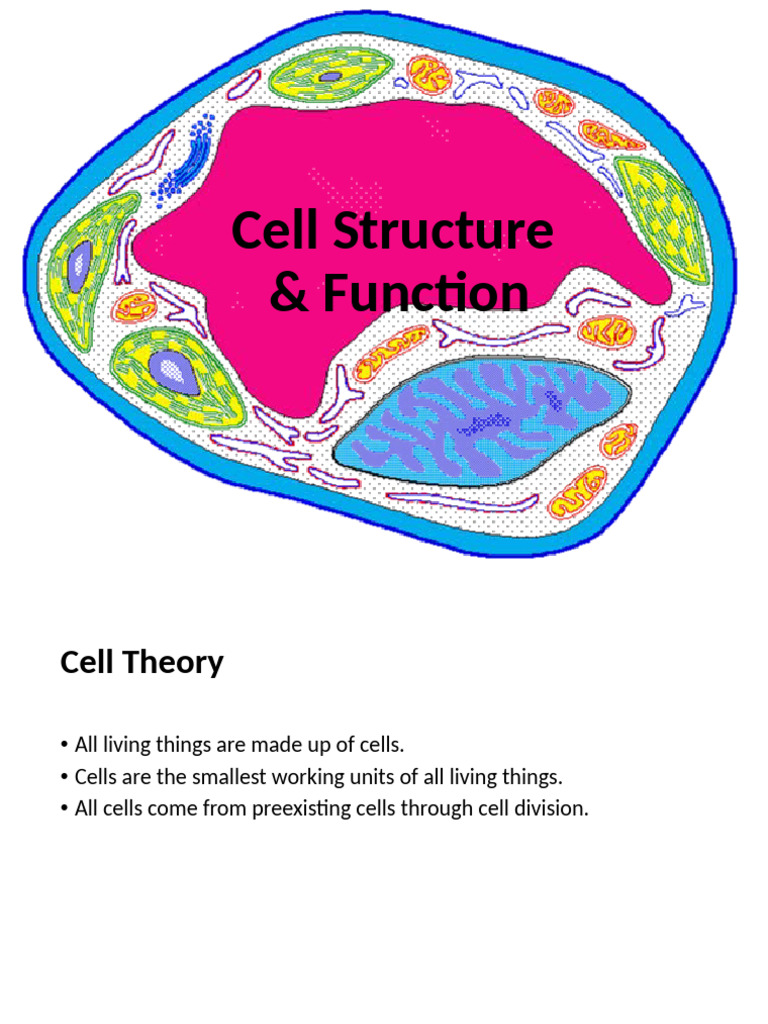 Cell Structure & Function

Cell Theory

• All living things are made up of cells.
• Cells are the smallest working units of all living things.
• All cells come from preexisting cells through cell division.